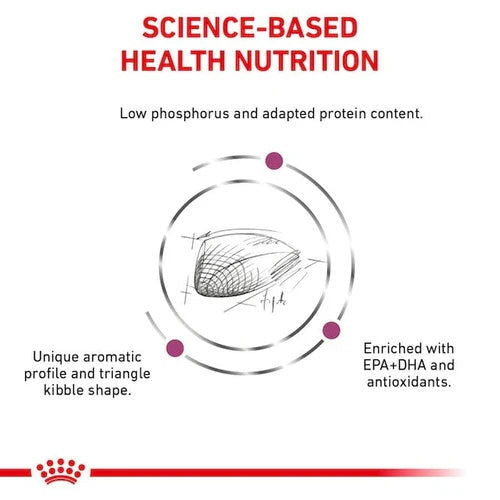 SCIENCE-BASED HEALTH NUTRITION

Low phosphorus and adapted protein content.

Unique aromatic profile and triangle kibble shape.

Enriched with EPA+DHA and antioxidants.